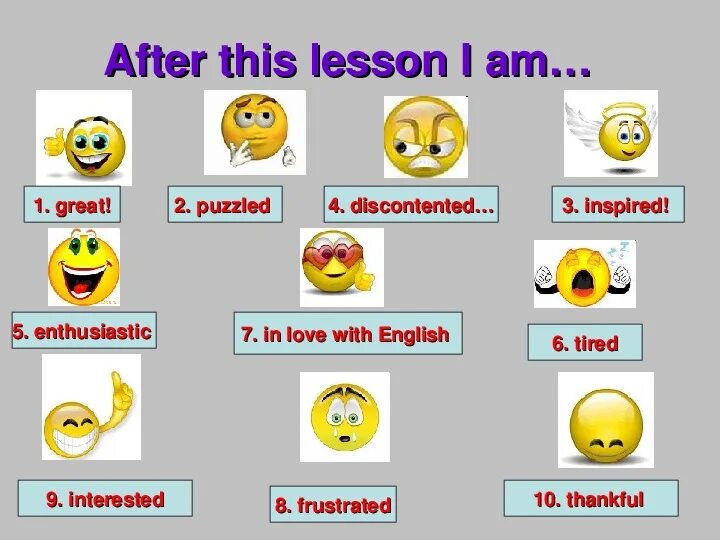 After this lesson I am…

1. great!

2. puzzled

4. discontented…

3. inspired!

5. enthusiastic

7. in love with English

6. tired

9. interested

8. frustrated

10. thankful